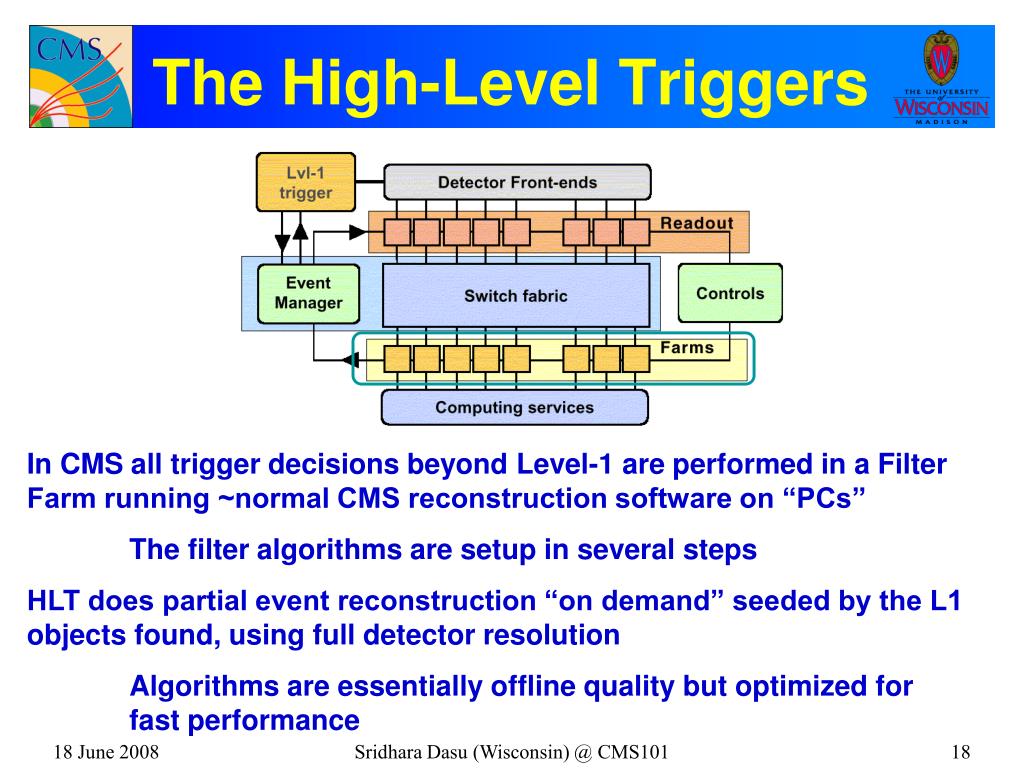 CMS

The High-Level Triggers

THE UNIVERSITY
WISCONSIN
MADISON

Lvl-1 trigger

Detector Front-ends

Readout

Event Manager

Switch fabric

Controls

Farms

Computing services

In CMS all trigger decisions beyond Level-1 are performed in a Filter Farm running ~normal CMS reconstruction software on “PCs”

The filter algorithms are setup in several steps

HLT does partial event reconstruction “on demand” seeded by the L1 objects found, using full detector resolution

Algorithms are essentially offline quality but optimized for fast performance

18 June 2008

Sridhara Dasu (Wisconsin) @ CMS101

18